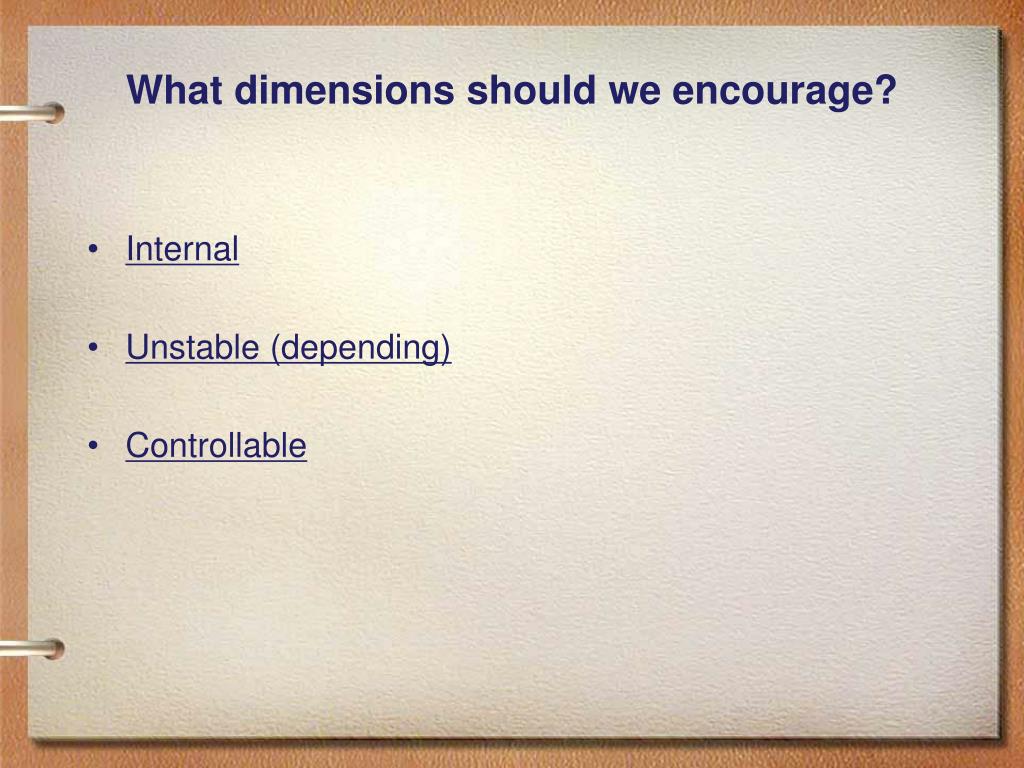 What dimensions should we encourage?

• Internal

• Unstable (depending)

• Controllable